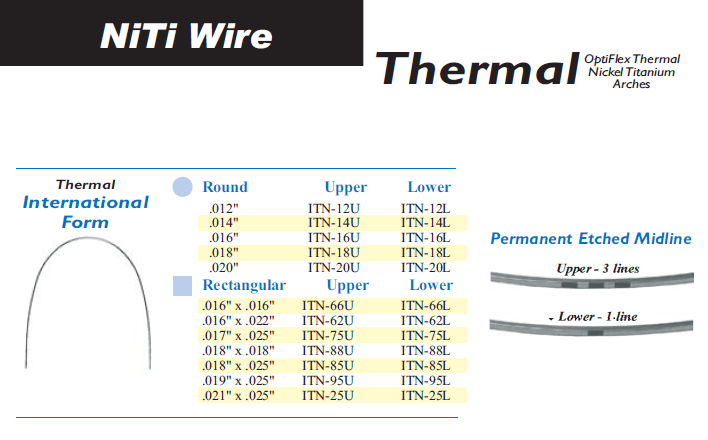 NiTi Wire

Thermal OptiFlex Thermal Nickel Titanium Arches

Thermal
International Form

| Round | Upper | Lower |
|---|---|---|
| .012" | ITN-12U | ITN-12L |
| .014" | ITN-14U | ITN-14L |
| .016" | ITN-16U | ITN-16L |
| .018" | ITN-18U | ITN-18L |
| .020" | ITN-20U | ITN-20L |

| Rectangular | Upper | Lower |
|---|---|---|
| .016" x .016" | ITN-66U | ITN-66L |
| .016" x .022" | ITN-62U | ITN-62L |
| .017" x .025" | ITN-75U | ITN-75L |
| .018" x .018" | ITN-88U | ITN-88L |
| .018" x .025" | ITN-85U | ITN-85L |
| .019" x .025" | ITN-95U | ITN-95L |
| .021" x .025" | ITN-25U | ITN-25L |

Permanent Etched Midline

Upper - 3 lines

Lower - 1 line